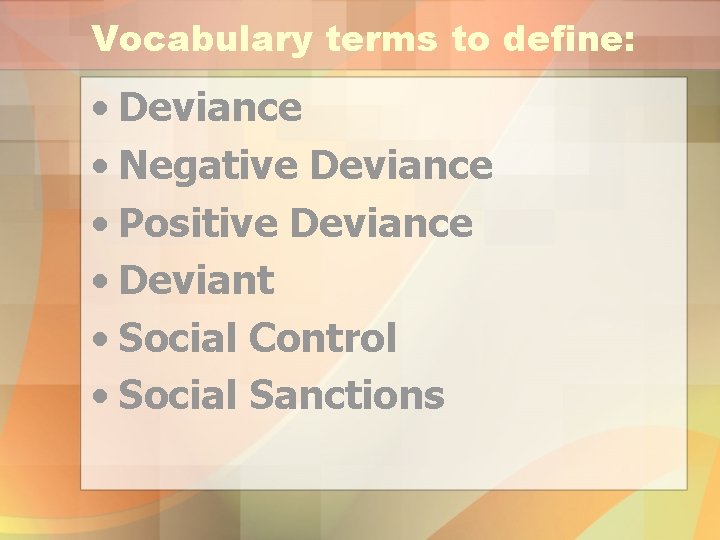 Vocabulary terms to define:

• Deviance
• Negative Deviance
• Positive Deviance
• Deviant
• Social Control
• Social Sanctions